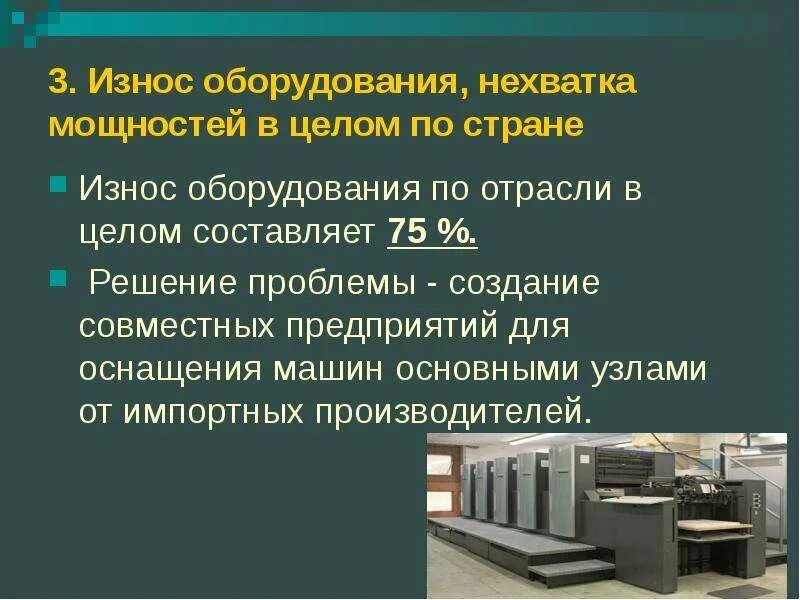 3. Износ оборудования, нехватка мощностей в целом по стране

Износ оборудования по отрасли в целом составляет 75 %.

Решение проблемы - создание совместных предприятий для оснащения машин основными узлами от импортных производителей.